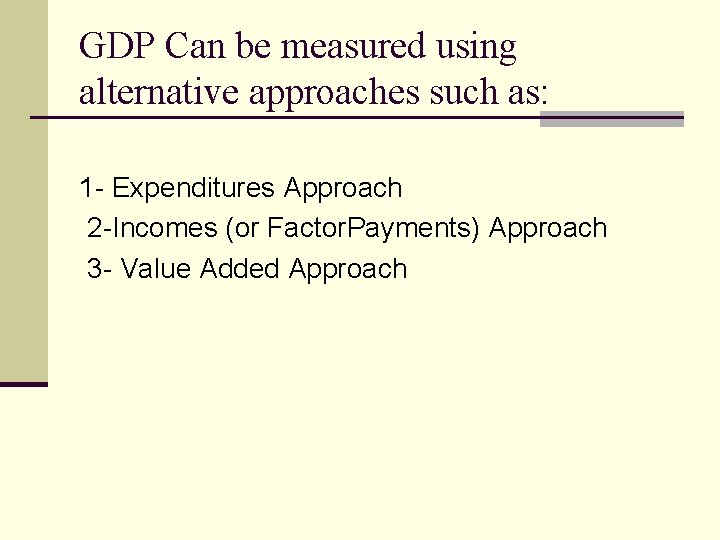 GDP Can be measured using alternative approaches such as:

1- Expenditures Approach
2-Incomes (or FactorPayments) Approach
3- Value Added Approach